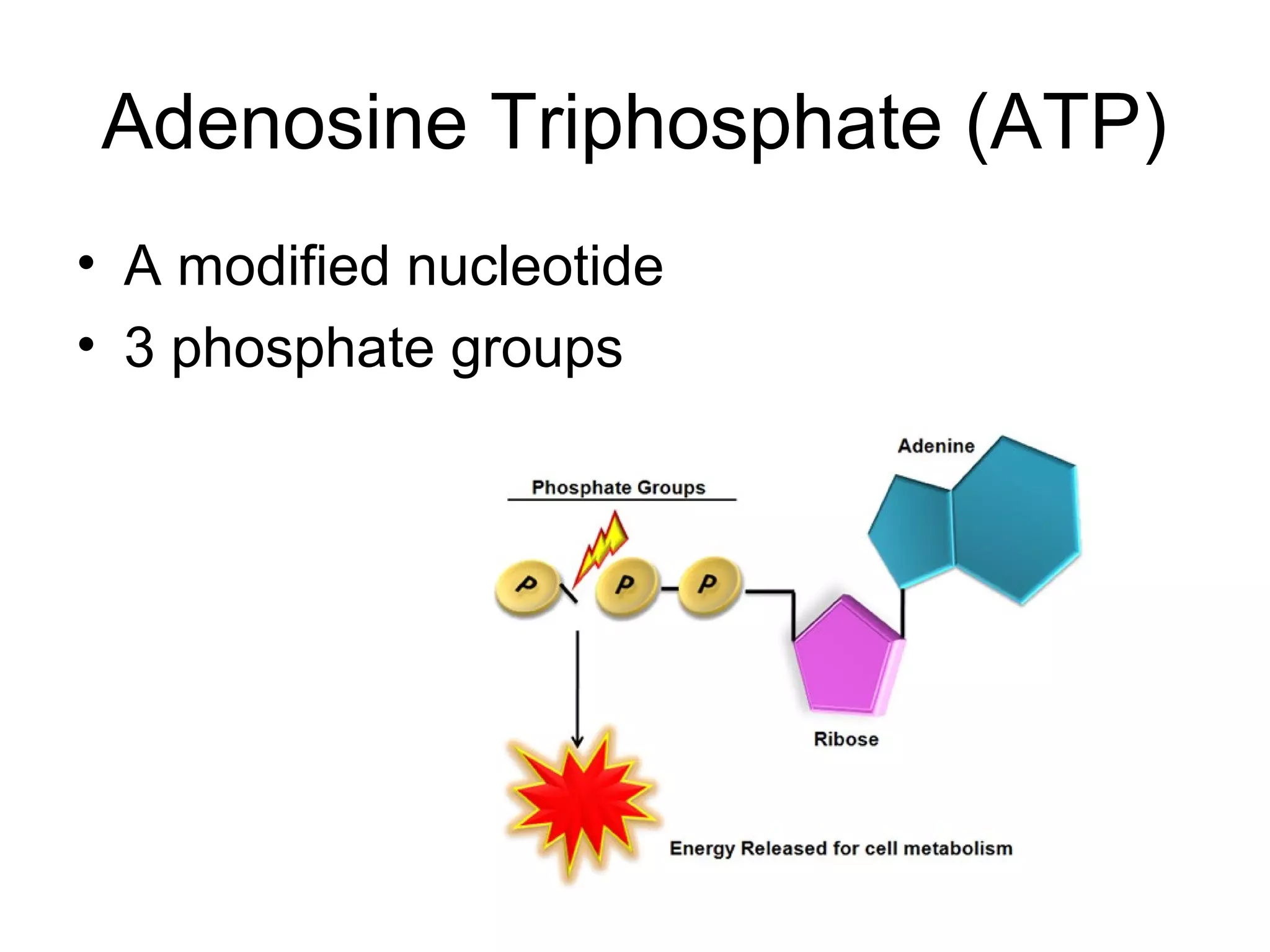 Adenosine Triphosphate (ATP)

• A modified nucleotide
• 3 phosphate groups

Adenine

Phosphate Groups

P P P

Ribose

Energy Released for cell metabolism